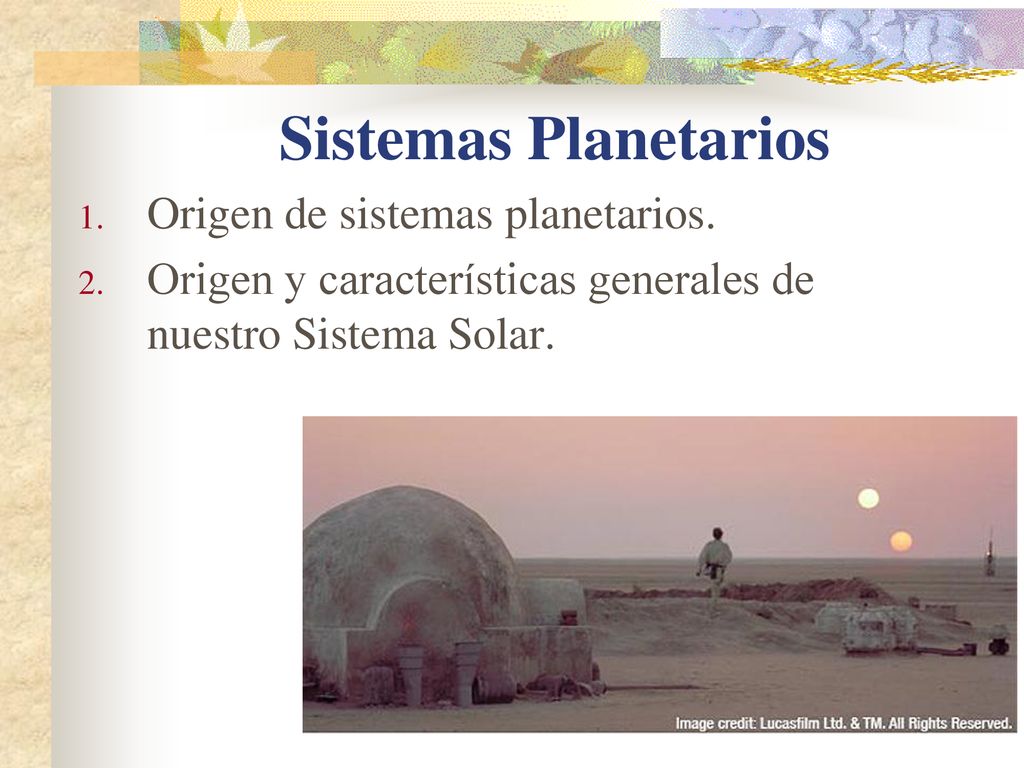 Sistemas Planetarios

1. Origen de sistemas planetarios.
2. Origen y características generales de nuestro Sistema Solar.

Image credit: Lucasfilm Ltd. & TM. All Rights Reserved.